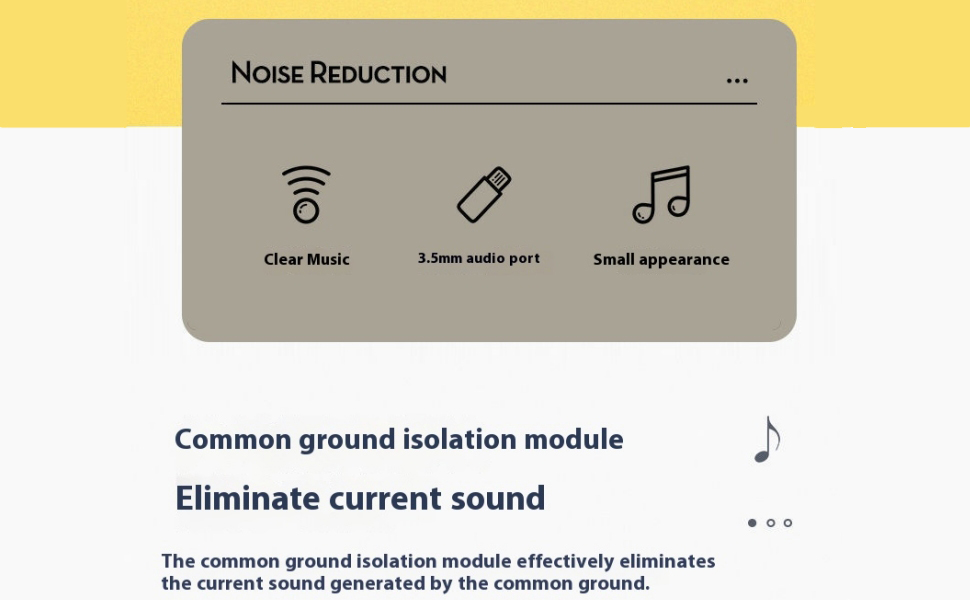 NOISE REDUCTION ...

Clear Music

3.5mm audio port

Small appearance

Common ground isolation module

Eliminate current sound

The common ground isolation module effectively eliminates the current sound generated by the common ground.